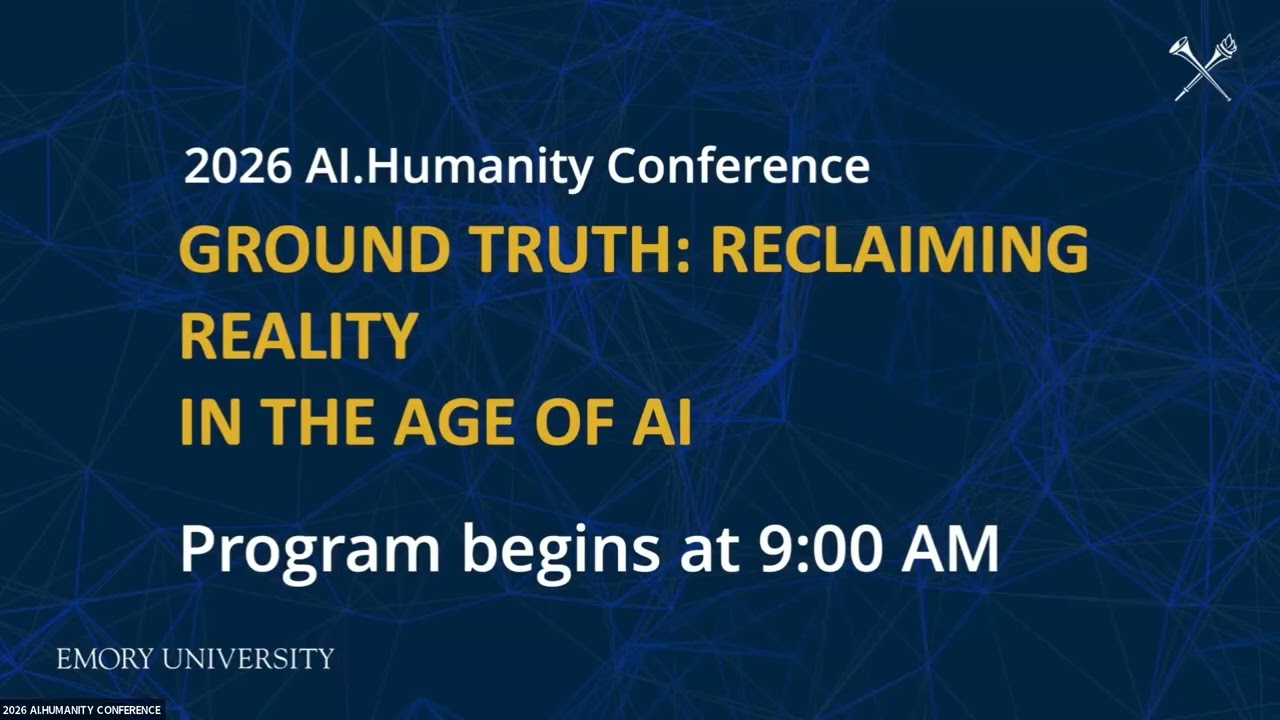 2026 AI.Humanity Conference

GROUND TRUTH: RECLAIMING REALITY
IN THE AGE OF AI

Program begins at 9:00 AM

EMORY UNIVERSITY

2026 AI.HUMANITY CONFERENCE